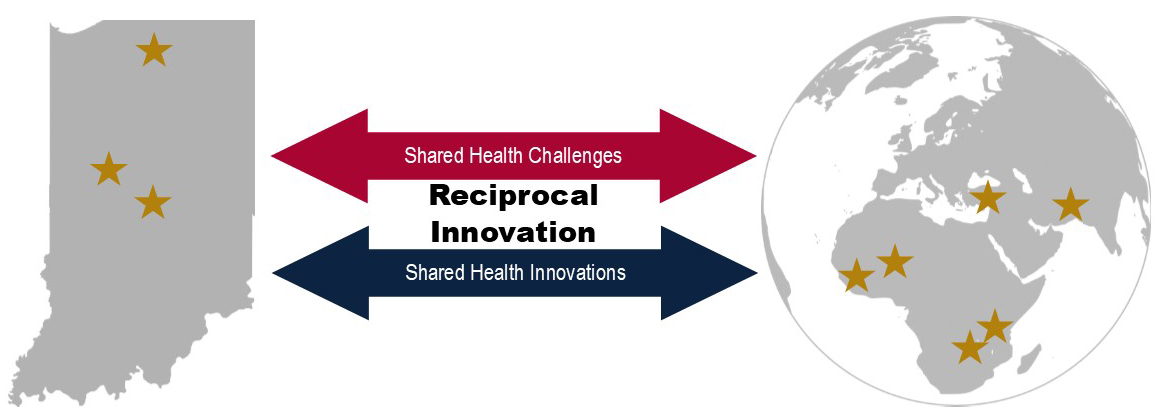 Shared Health Challenges

Reciprocal Innovation

Shared Health Innovations